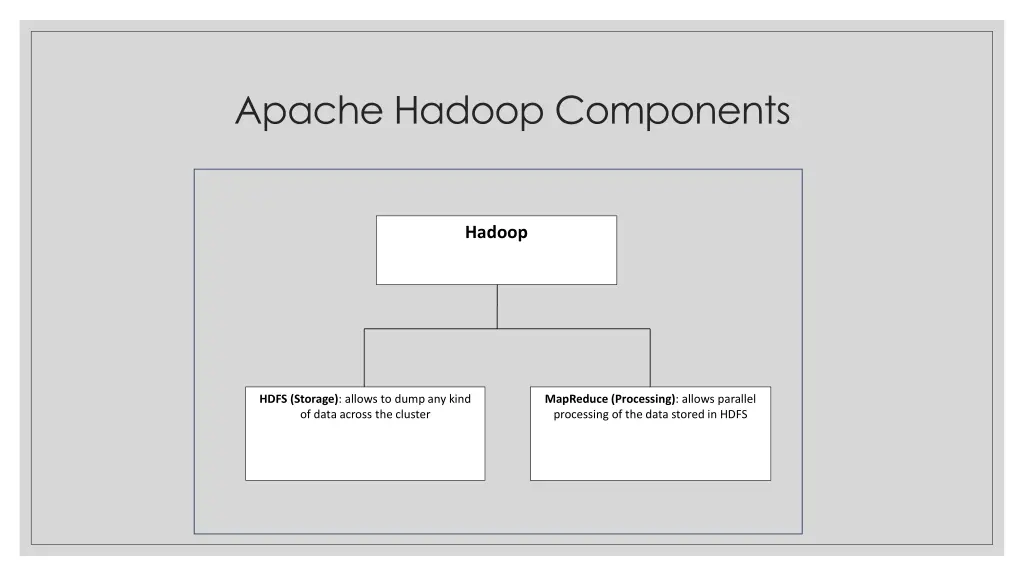 Apache Hadoop Components

Hadoop

HDFS (Storage): allows to dump any kind of data across the cluster

MapReduce (Processing): allows parallel processing of the data stored in HDFS